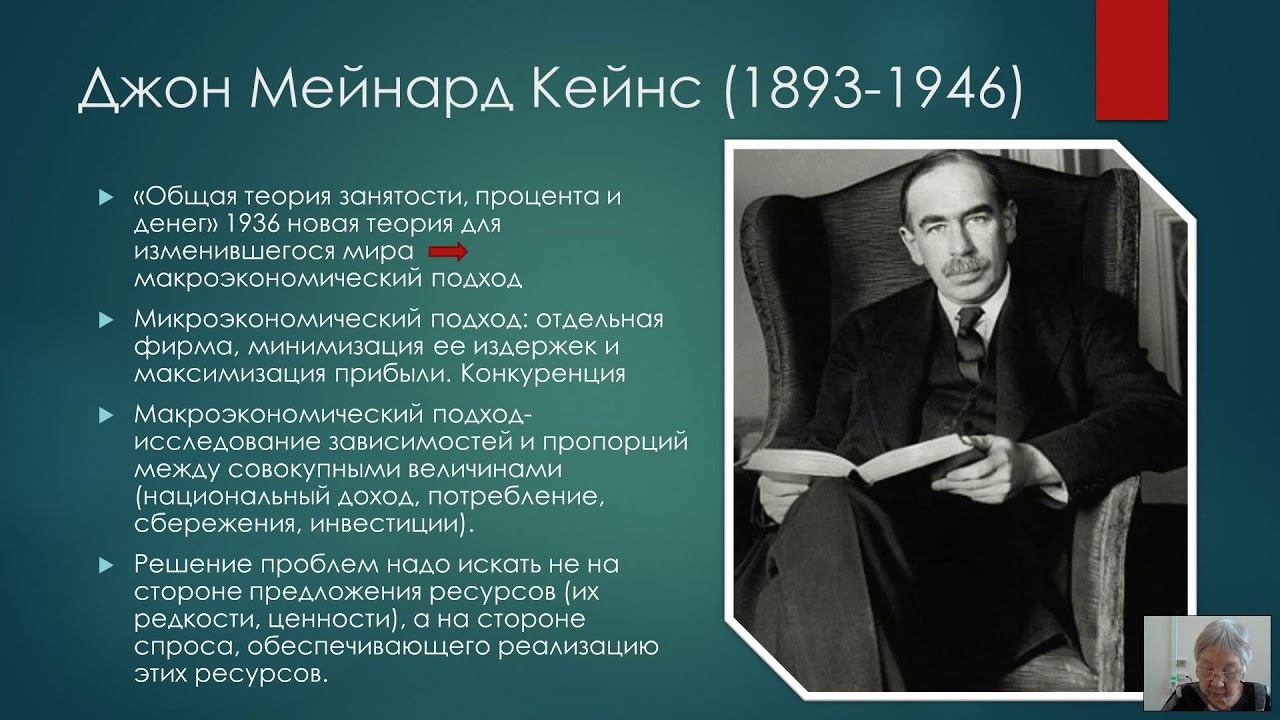 Джон Мейнард Кейнс (1893-1946)

«Общая теория занятости, процента и денег» 1936 новая теория для изменившегося мира макроэкономический подход

Микроэкономический подход: отдельная фирма, минимизация ее издержек и максимизация прибыли. Конкуренция

Макроэкономический подход- исследование зависимостей и пропорций между совокупными величинами (национальный доход, потребление, сбережения, инвестиции).

Решение проблем надо искать не на стороне предложения ресурсов (их редкости, ценности), а на стороне спроса, обеспечивающего реализацию этих ресурсов.